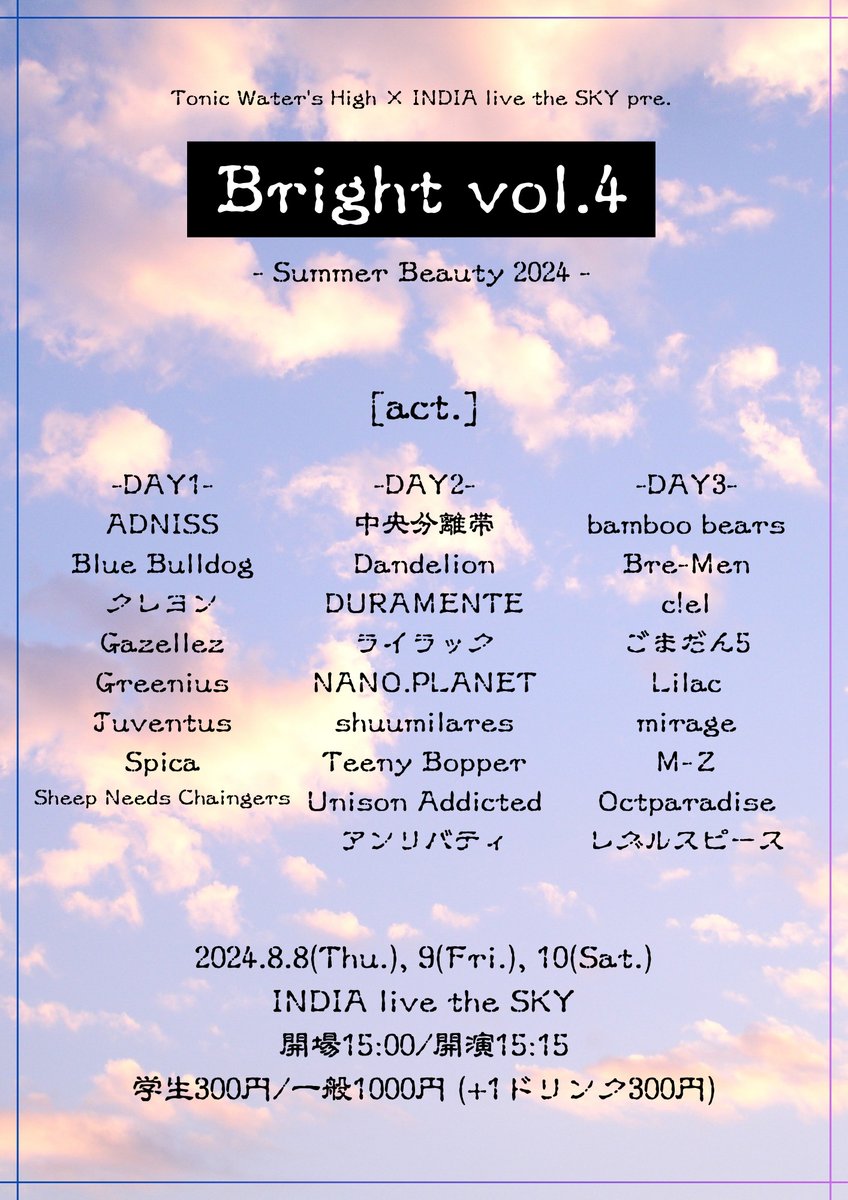 Tonic Water's High × INDIA live the SKY pre.

Bright vol.4

- Summer Beauty 2024 -

[act.]

-DAY1-
ADNISS
Blue Bulldog
クレヨン
Gazellez
Greenius
Juventus
Spica
Sheep Needs Chaingers

-DAY2-
中央分離帯
Dandelion
DURAMENTE
ライラック
NANO.PLANET
shuumilares
Teeny Bopper
Unison Addicted
アンリバティ

-DAY3-
bamboo bears
Bre-Men
c!el
ごまだん5
Lilac
mirage
M-Z
Octparadise
レネルスピース

2024.8.8(Thu.), 9(Fri.), 10(Sat.)
INDIA live the SKY
開場15:00/開演15:15
学生300円/一般1000円 (+1ドリンク300円)